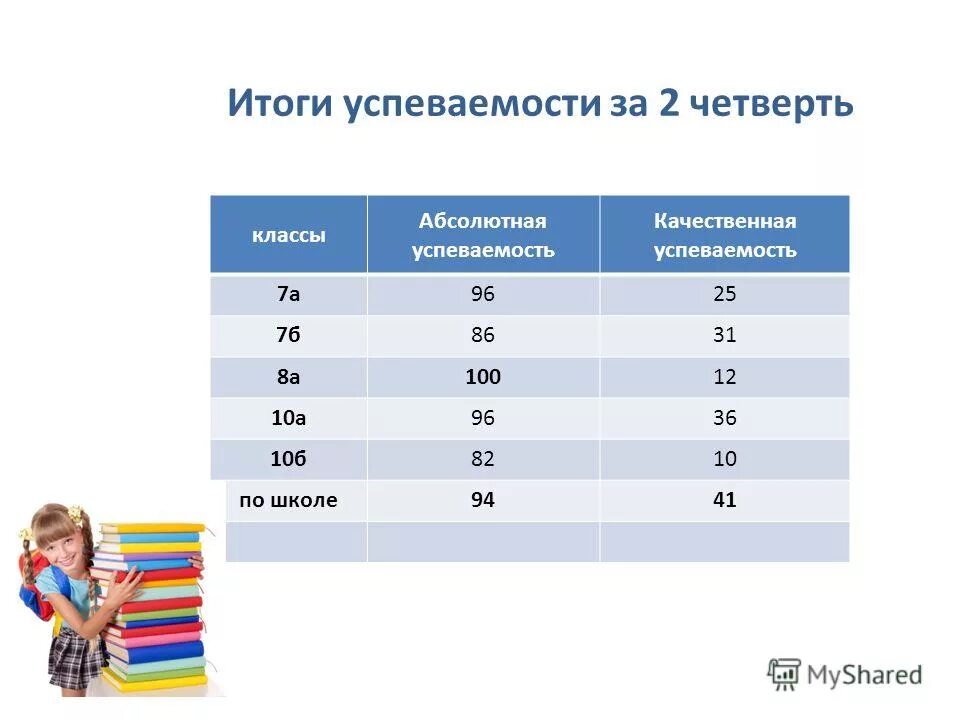 Итоги успеваемости за 2 четверть

| классы | Абсолютная успеваемость | Качественная успеваемость |
|---|---|---|
| 7а | 96 | 25 |
| 7б | 86 | 31 |
| 8а | 100 | 12 |
| 10а | 96 | 36 |
| 10б | 82 | 10 |
| по школе | 94 | 41 |
| | | |

MyShared